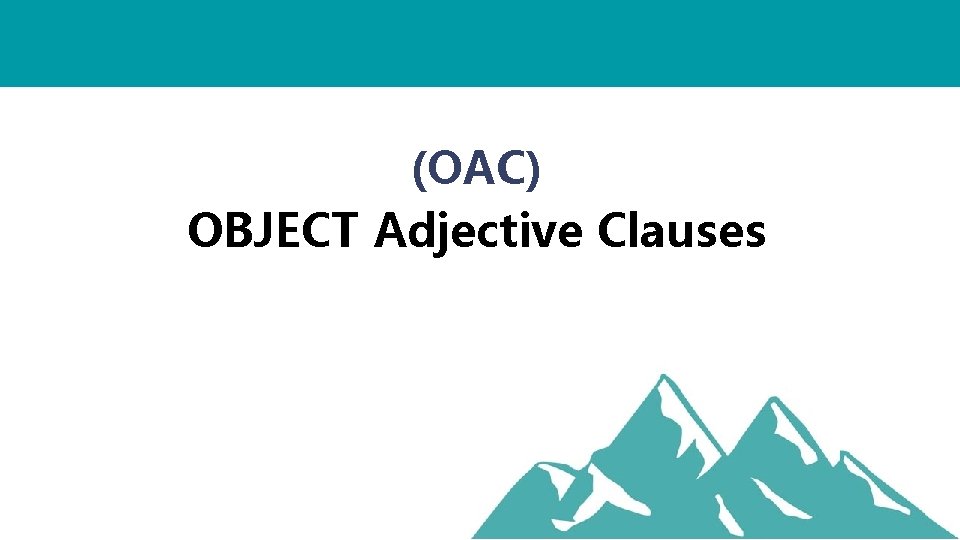 (OAC)
OBJECT Adjective Clauses